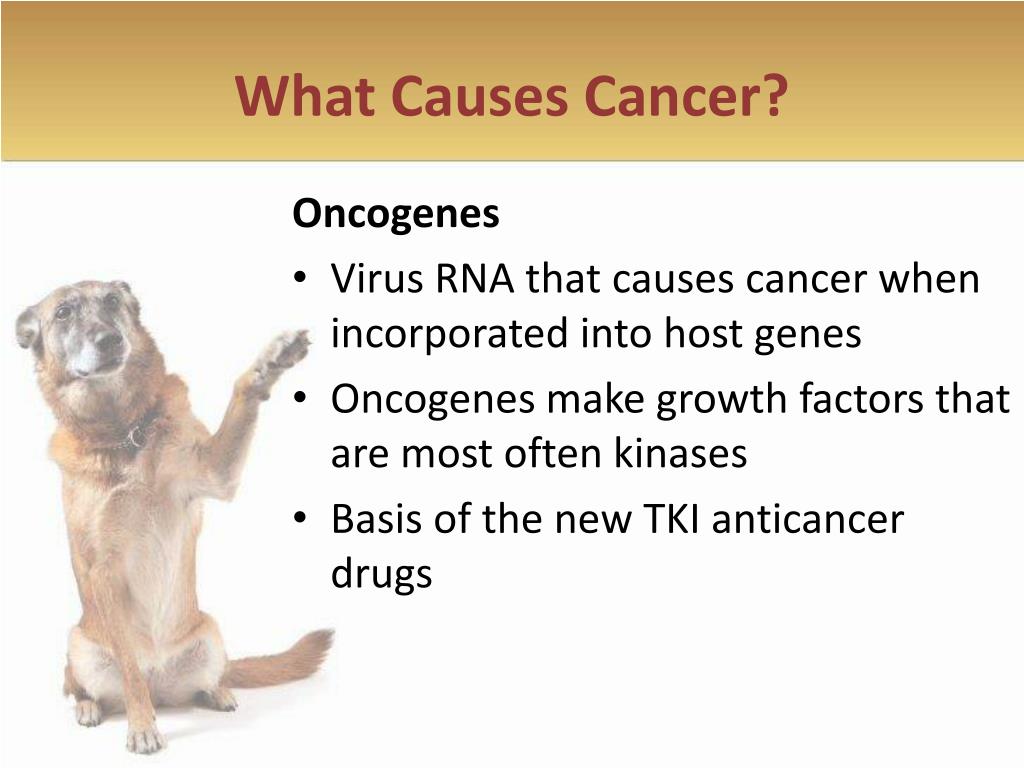 What Causes Cancer?

Oncogenes

• Virus RNA that causes cancer when incorporated into host genes
• Oncogenes make growth factors that are most often kinases
• Basis of the new TKI anticancer drugs